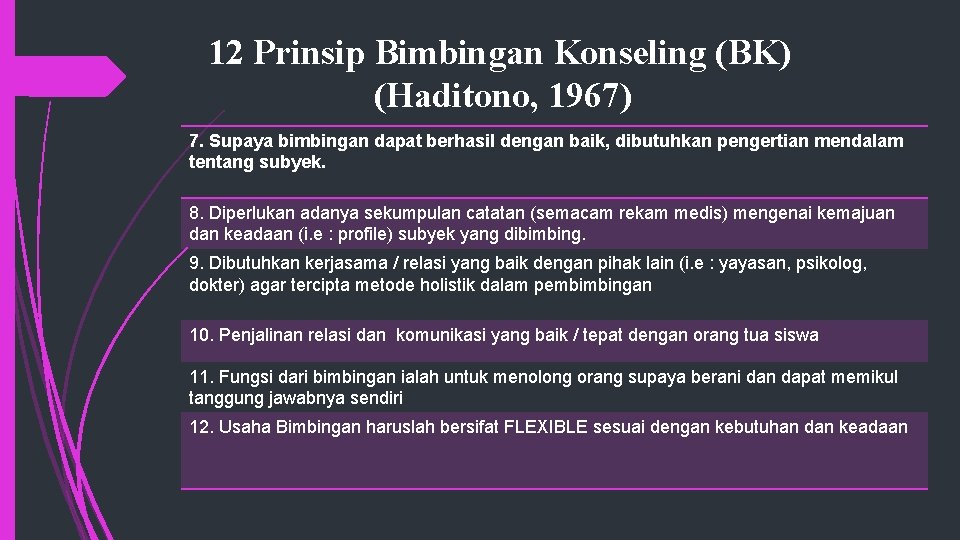 12 Prinsip Bimbingan Konseling (BK) (Haditono, 1967)

7. Supaya bimbingan dapat berhasil dengan baik, dibutuhkan pengertian mendalam tentang subyek.

8. Diperlukan adanya sekumpulan catatan (semacam rekam medis) mengenai kemajuan dan keadaan (i.e : profile) subyek yang dibimbing.

9. Dibutuhkan kerjasama / relasi yang baik dengan pihak lain (i.e : yayasan, psikolog, dokter) agar tercipta metode holistik dalam pembimbingan

10. Penjalinan relasi dan komunikasi yang baik / tepat dengan orang tua siswa

11. Fungsi dari bimbingan ialah untuk menolong orang supaya berani dan dapat memikul tanggung jawabnya sendiri

12. Usaha Bimbingan haruslah bersifat FLEXIBLE sesuai dengan kebutuhan dan keadaan